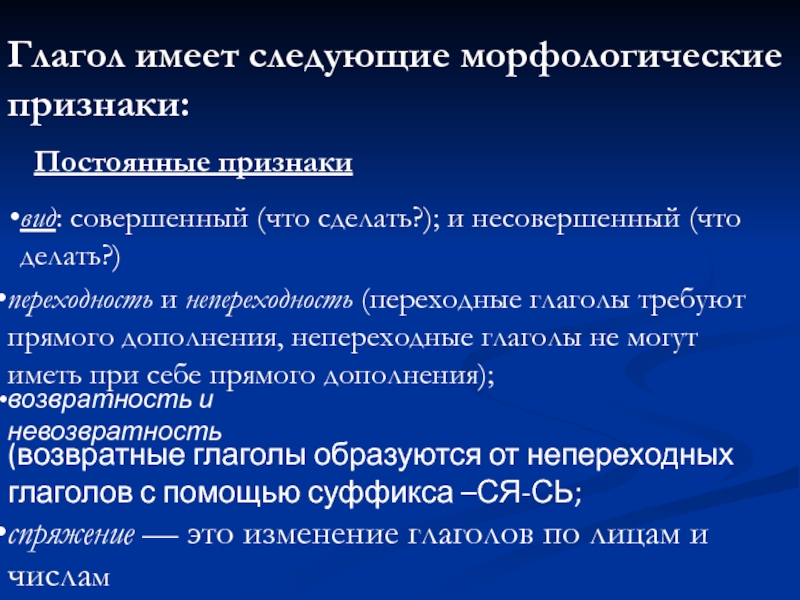 Глагол имеет следующие морфологические признаки:

Постоянные признаки

•вид: совершенный (что сделать?); и несовершенный (что делать?)

•переходность и непереходность (переходные глаголы требуют прямого дополнения, непереходные глаголы не могут иметь при себе прямого дополнения);

•возвратность и невозвратность (возвратные глаголы образуются от непереходных глаголов с помощью суффикса –СЯ-СЬ;

•спряжение — это изменение глаголов по лицам и числам